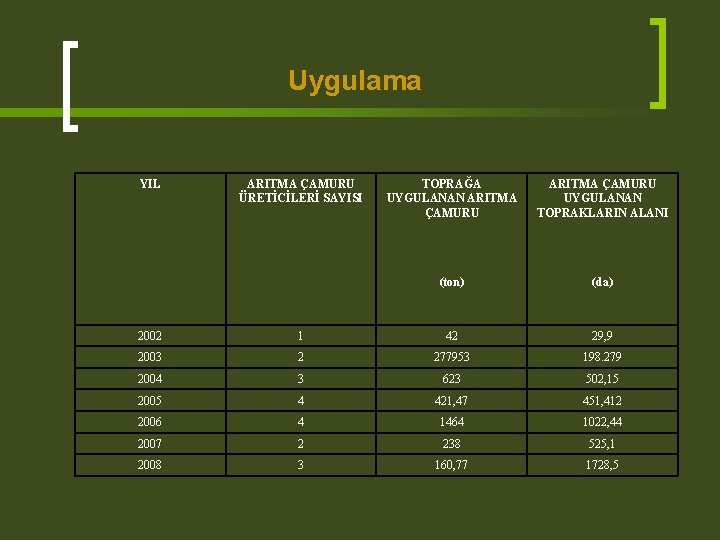 Uygulama

| YIL | ARITMA ÇAMURU ÜRETİCİLERİ SAYISI | TOPRAĞA UYGULANAN ARITMA ÇAMURU (ton) | ARITMA ÇAMURU UYGULANAN TOPRAKLARIN ALANI (da) |
|---|---|---|---|
| 2002 | 1 | 42 | 29,9 |
| 2003 | 2 | 277953 | 198.279 |
| 2004 | 3 | 623 | 502,15 |
| 2005 | 4 | 421,47 | 451,412 |
| 2006 | 4 | 1464 | 1022,44 |
| 2007 | 2 | 238 | 525,1 |
| 2008 | 3 | 160,77 | 1728,5 |